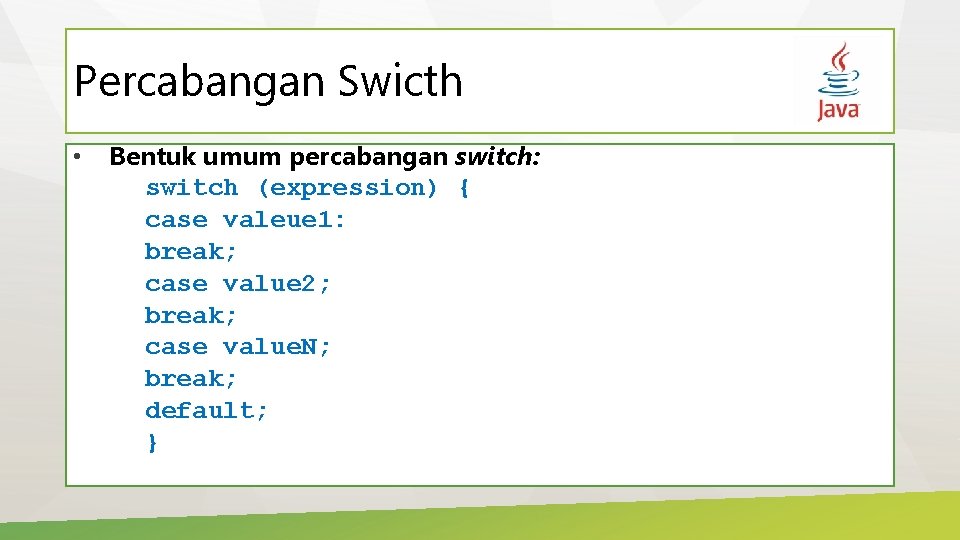 Percabangan Swicth

Java

• Bentuk umum percabangan switch:
switch (expression) {
case valeue1:
break;
case value2;
break;
case valueN;
break;
default;
}